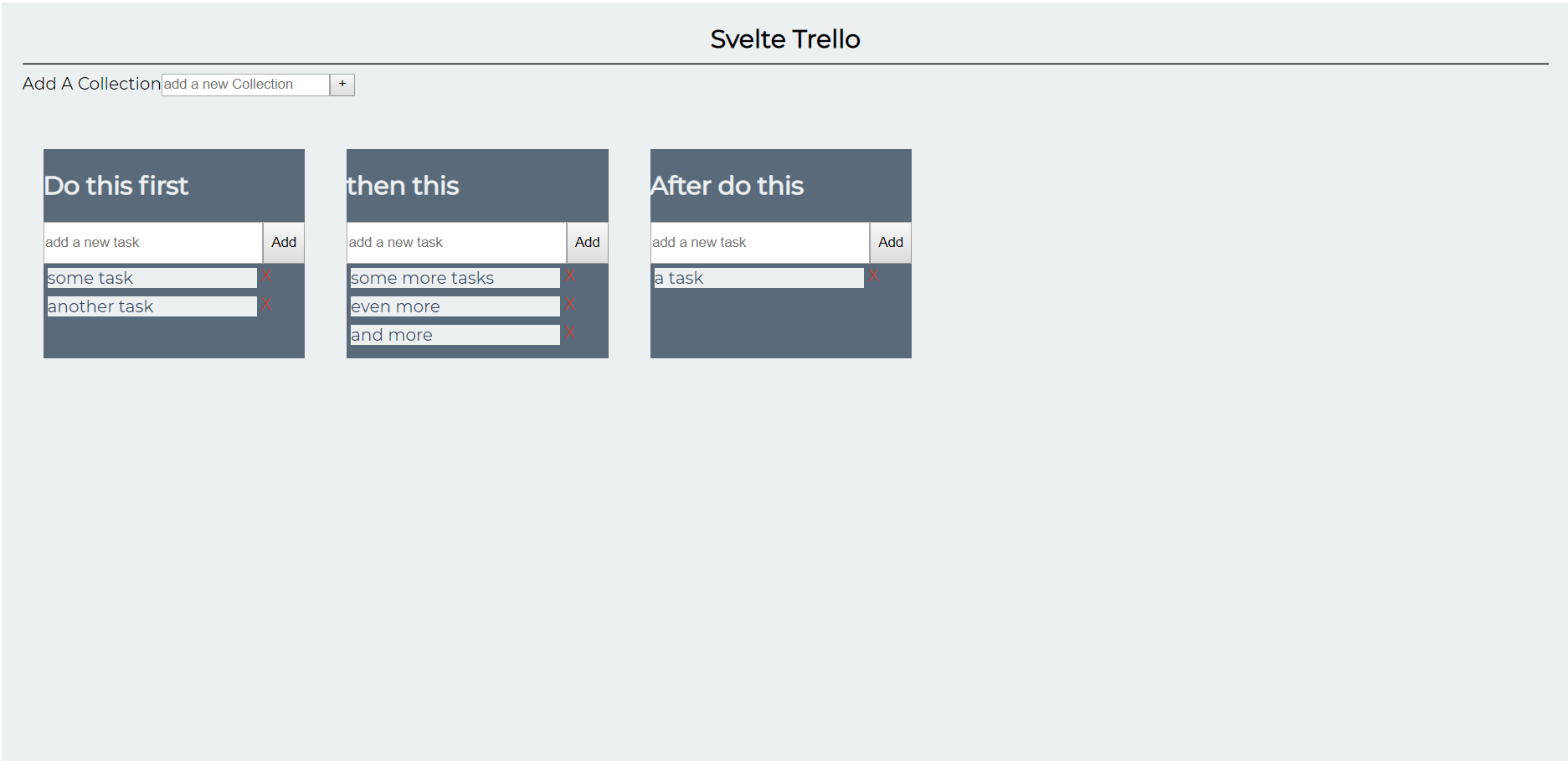 Svelte Trello

Add A Collection add a new Collection +

Do this first

add a new task Add

some task X

another task X

then this

add a new task Add

some more tasks X

even more X

and more X

After do this

add a new task Add

a task X